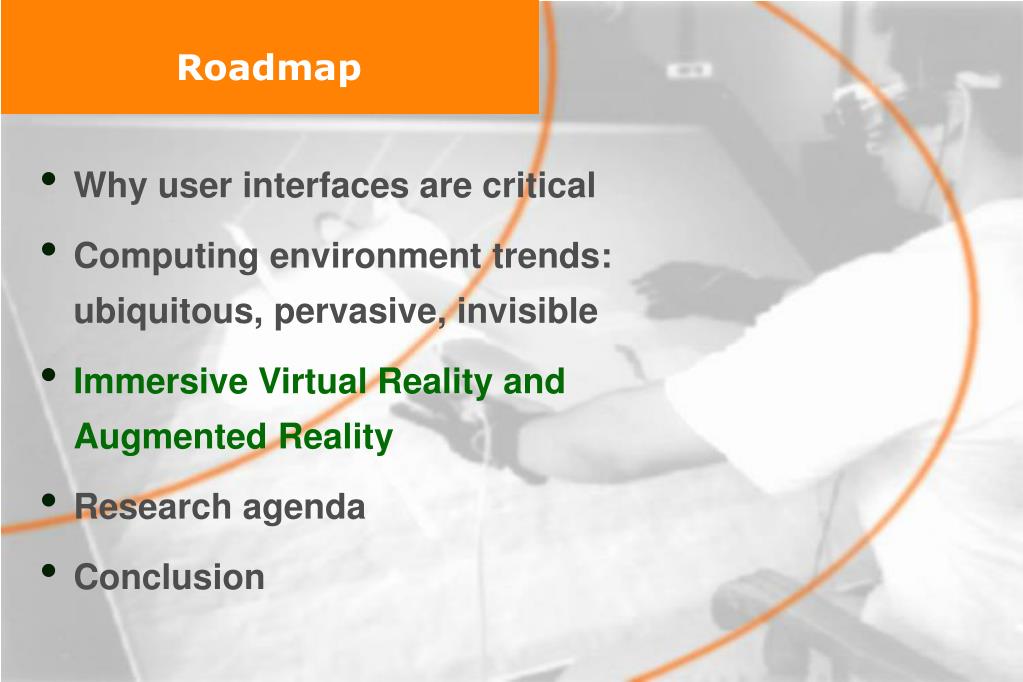 Roadmap

• Why user interfaces are critical
• Computing environment trends: ubiquitous, pervasive, invisible
• Immersive Virtual Reality and Augmented Reality
• Research agenda
• Conclusion